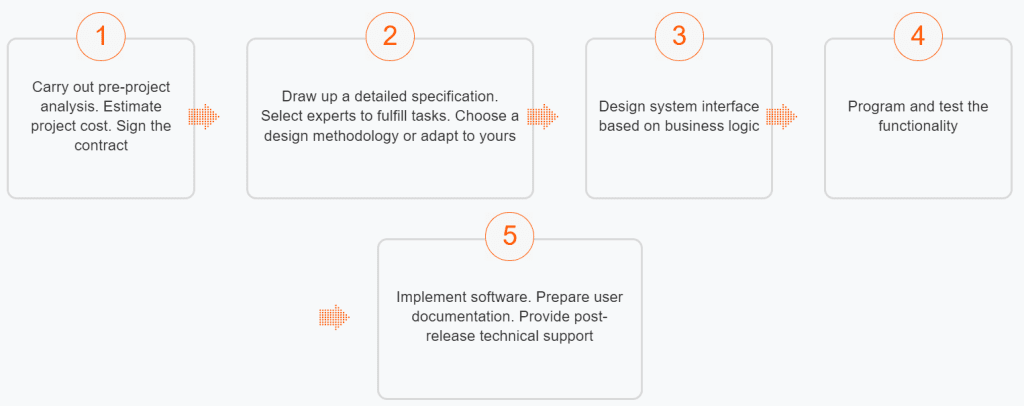 1

Carry out pre-project analysis. Estimate project cost. Sign the contract

2

Draw up a detailed specification. Select experts to fulfill tasks. Choose a design methodology or adapt to yours

3

Design system interface based on business logic

4

Program and test the functionality

5

Implement software. Prepare user documentation. Provide post-release technical support